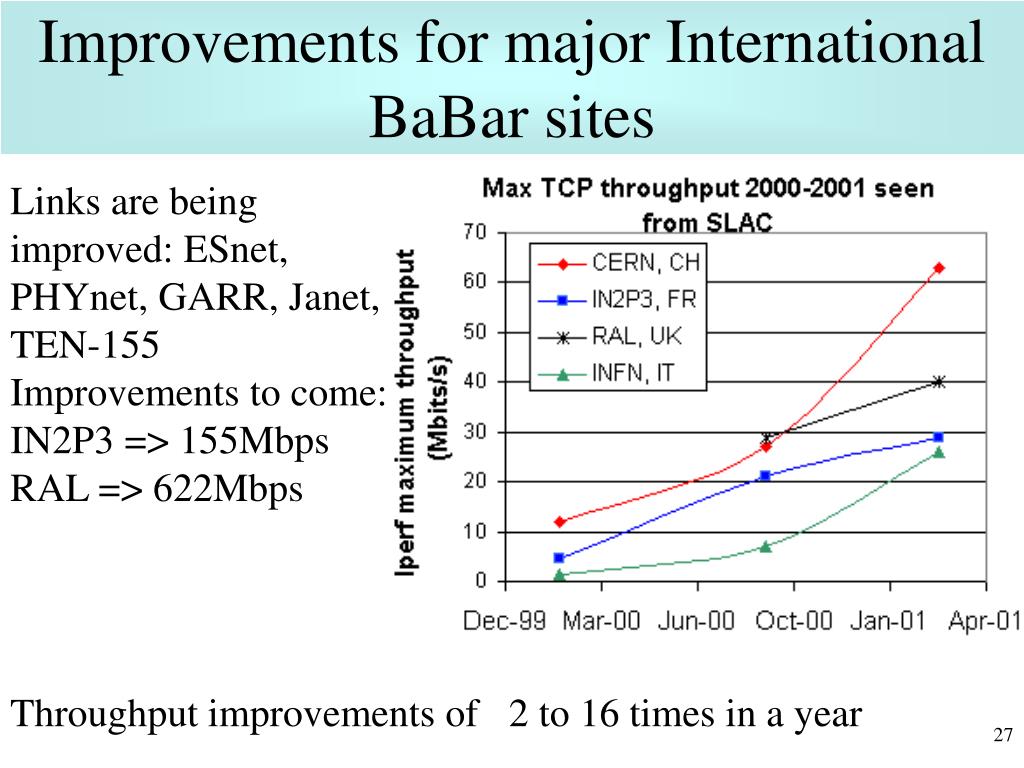 Improvements for major International BaBar sites

Links are being improved: ESnet, PHYnet, GARR, Janet, TEN-155
Improvements to come:
IN2P3 => 155Mbps
RAL => 622Mbps

Max TCP throughput 2000-2001 seen from SLAC

Iperf maximum throughput (Mbits/s)

70
60
50
40
30
20
10
0

CERN, CH
IN2P3, FR
RAL, UK
INFN, IT

Dec-99 Mar-00 Jun-00 Oct-00 Jan-01 Apr-01

Throughput improvements of 2 to 16 times in a year

27